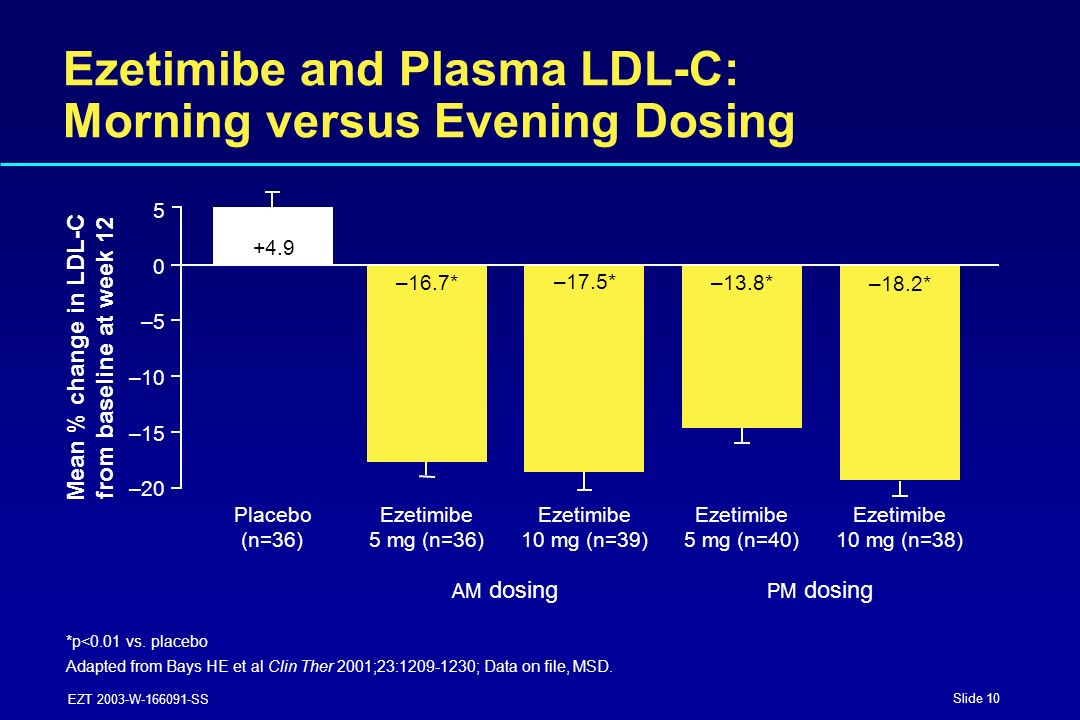 Ezetimibe and Plasma LDL-C: Morning versus Evening Dosing

Mean % change in LDL-C from baseline at week 12

5
0
–5
–10
–15
–20

+4.9
–16.7*
–17.5*
–13.8*
–18.2*

Placebo (n=36)
Ezetimibe 5 mg (n=36)
Ezetimibe 10 mg (n=39)
Ezetimibe 5 mg (n=40)
Ezetimibe 10 mg (n=38)

AM dosing
PM dosing

*p<0.01 vs. placebo

Adapted from Bays HE et al Clin Ther 2001;23:1209-1230; Data on file, MSD.

EZT 2003-W-166091-SS

Slide 10